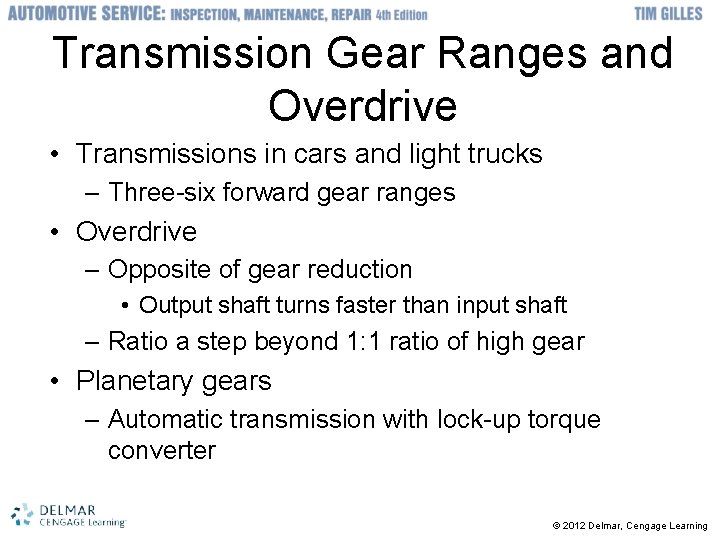 AUTOMOTIVE SERVICE: INSPECTION, MAINTENANCE, REPAIR 4th Edition

TIM GILLES

Transmission Gear Ranges and Overdrive

• Transmissions in cars and light trucks
– Three-six forward gear ranges
• Overdrive
– Opposite of gear reduction
• Output shaft turns faster than input shaft
– Ratio a step beyond 1:1 ratio of high gear
• Planetary gears
– Automatic transmission with lock-up torque converter

DELMAR CENGAGE Learning

© 2012 Delmar, Cengage Learning